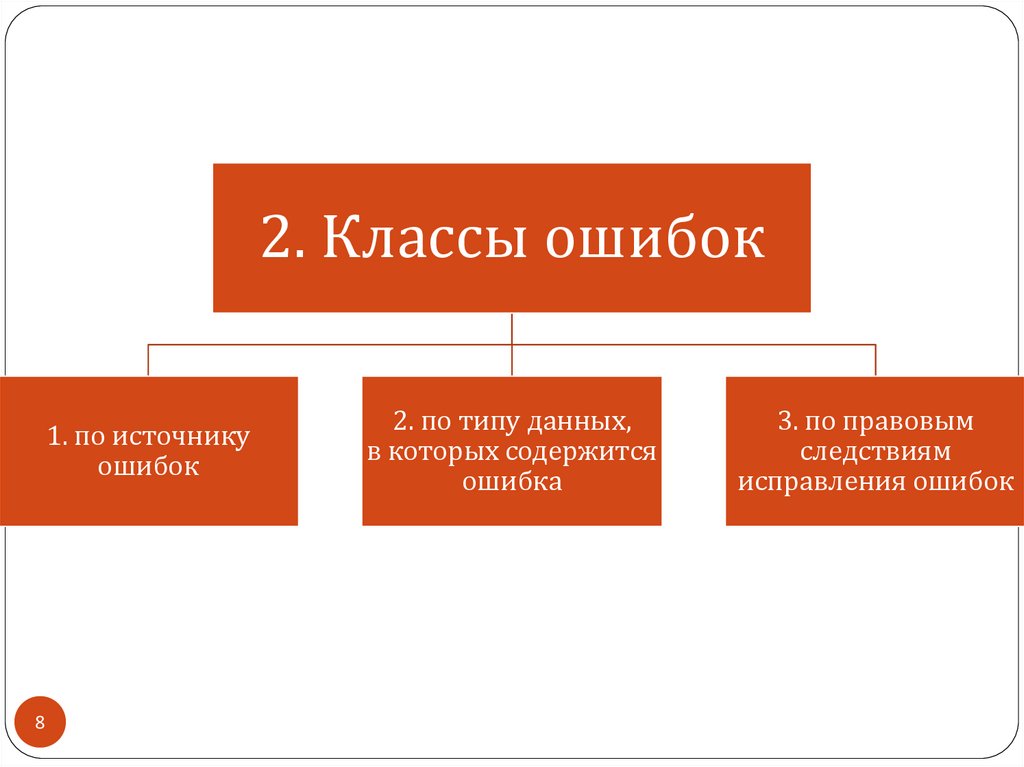 2. Классы ошибок

1. по источнику ошибок

2. по типу данных, в которых содержится ошибка

3. по правовым следствиям исправления ошибок

8